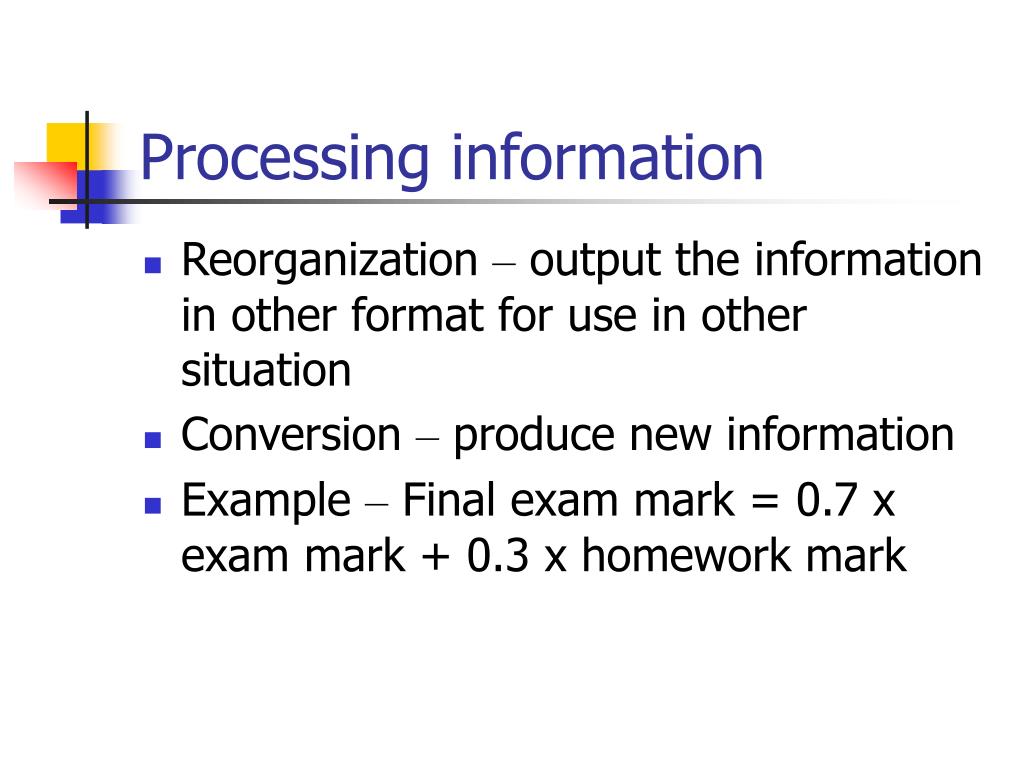 Processing information

- Reorganization – output the information in other format for use in other situation
- Conversion – produce new information
- Example – Final exam mark = 0.7 x exam mark + 0.3 x homework mark